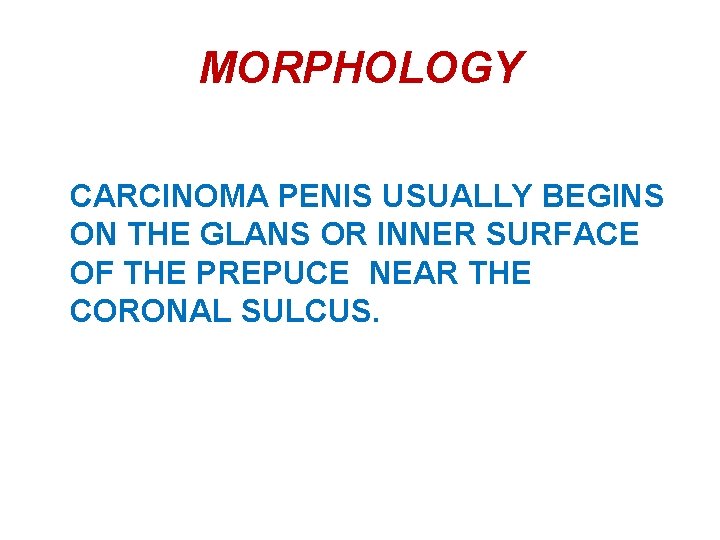 MORPHOLOGY

CARCINOMA PENIS USUALLY BEGINS ON THE GLANS OR INNER SURFACE OF THE PREPUCE NEAR THE CORONAL SULCUS.